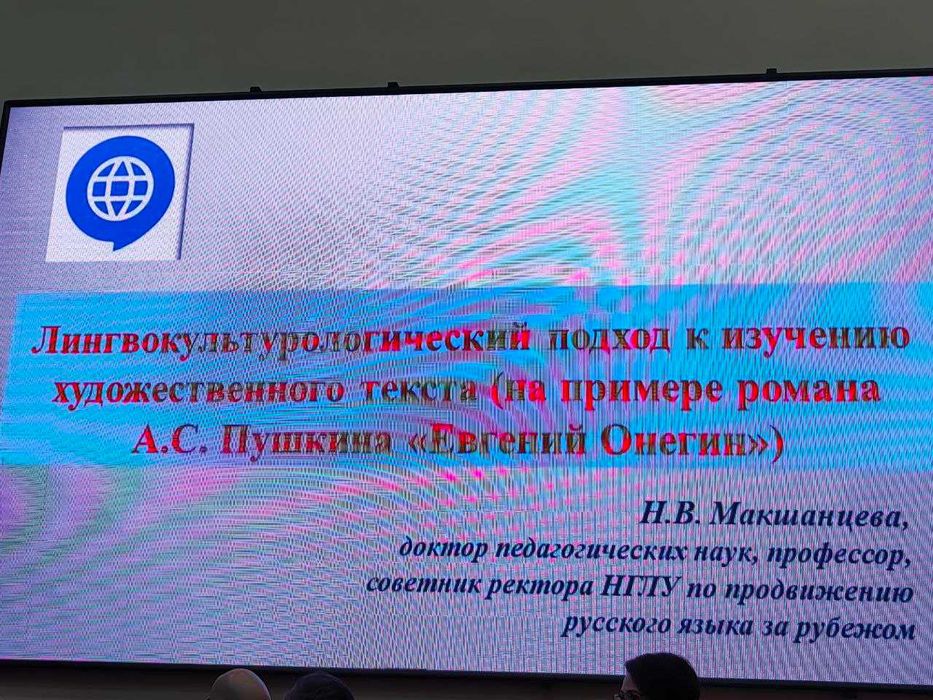 Лингвокультурологический подход к изучению художественного текста (на примере романа А.С. Пушкина «Евгений Онегин»)

Н.В. Макшанцева,
доктор педагогических наук, профессор,
советник ректора НГЛУ по продвижению
русского языка за рубежом